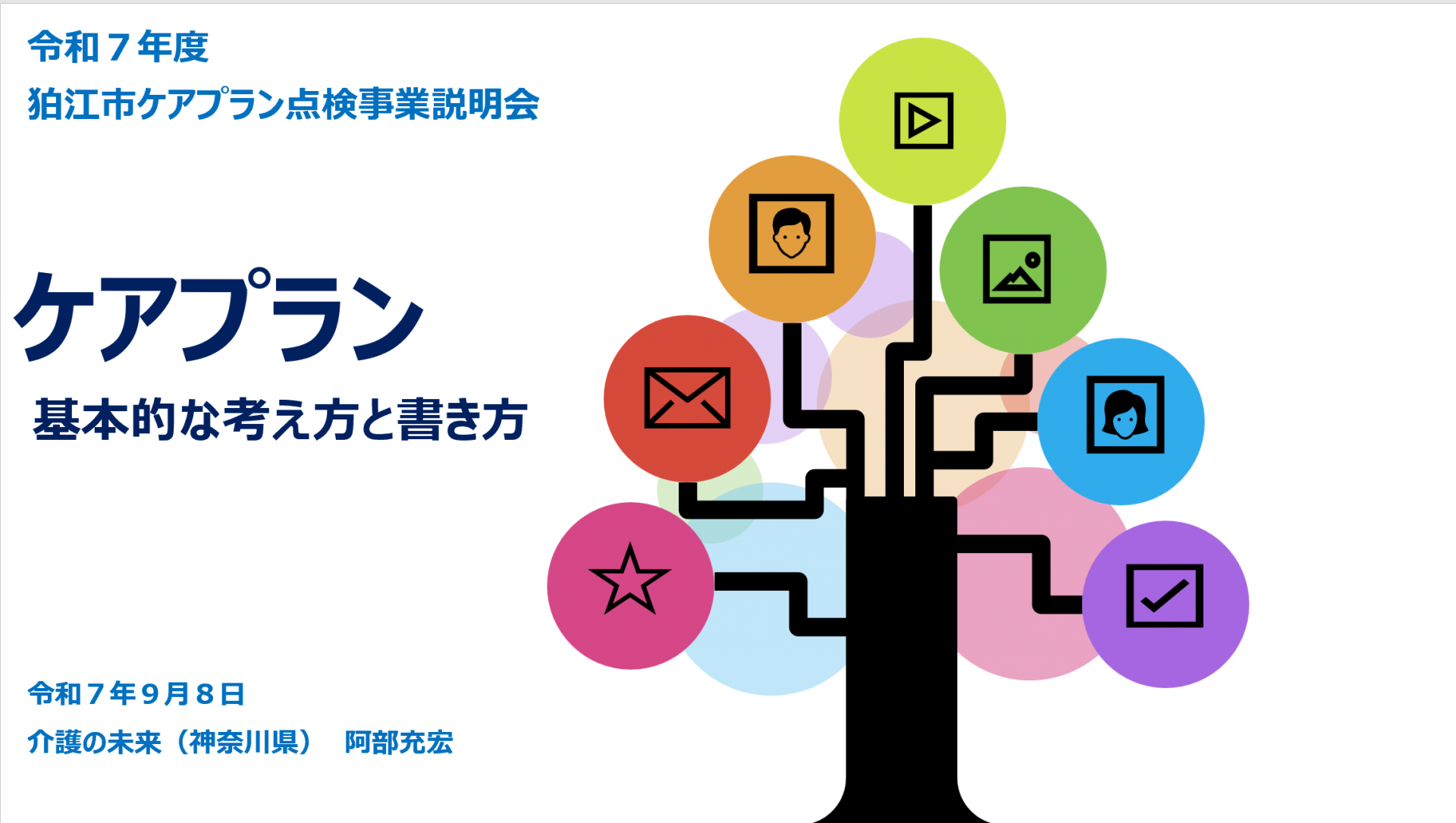 令和７年度
狛江市ケアプラン点検事業説明会

ケアプラン

基本的な考え方と書き方

令和７年９月８日

介護の未来（神奈川県）　阿部充宏